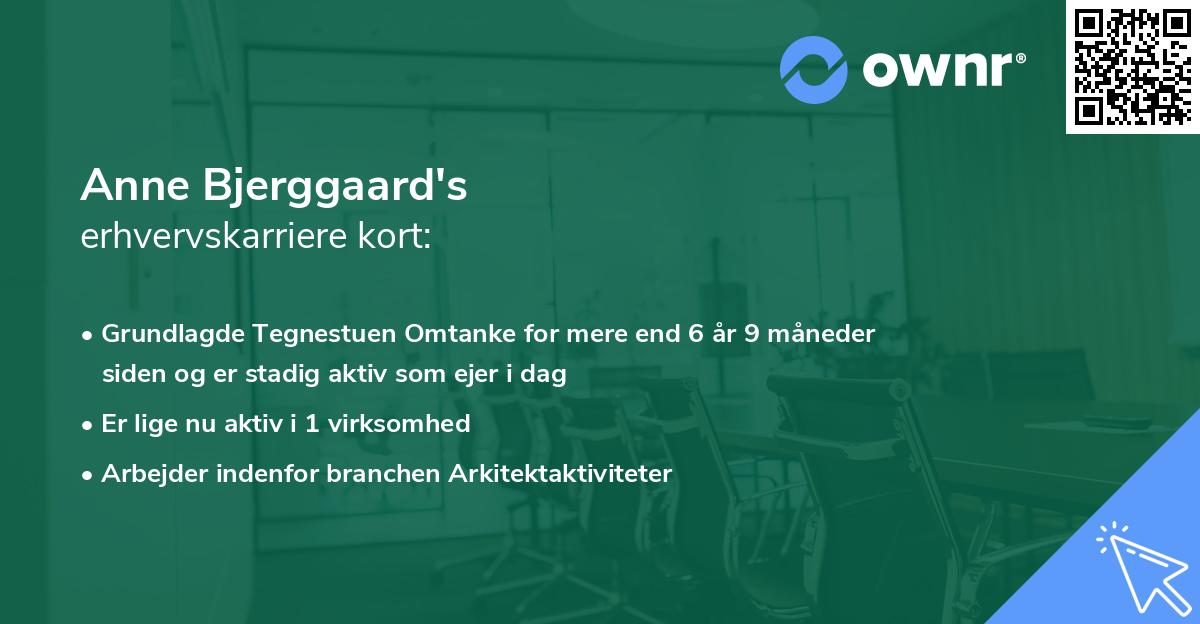 ownr®

Anne Bjerggaard's
erhvervskarriere kort:

• Grundlagde Tegnestuen Omtanke for mere end 6 år 9 måneder siden og er stadig aktiv som ejer i dag
• Er lige nu aktiv i 1 virksomhed
• Arbejder indenfor branchen Arkitektaktiviteter